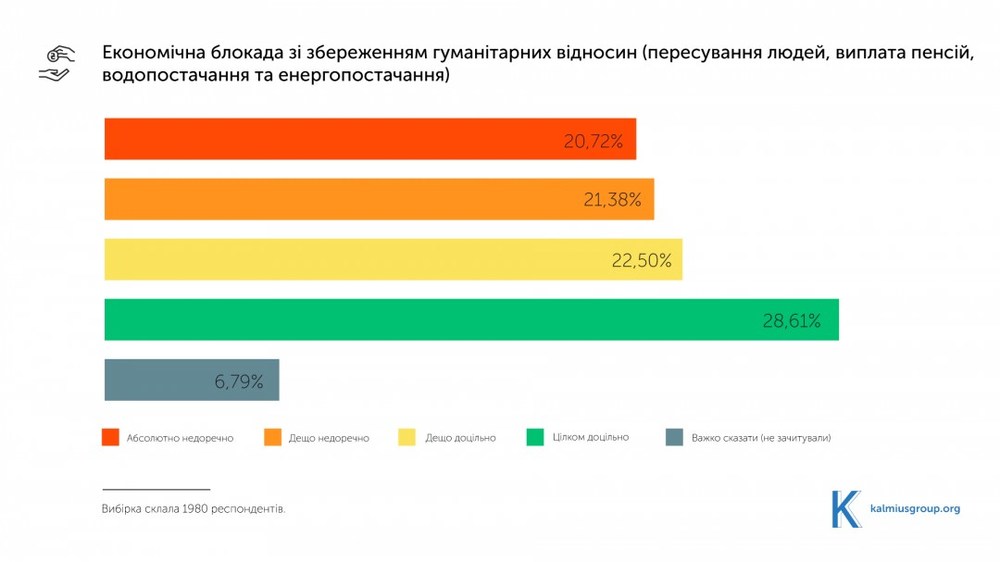 Економічна блокада зі збереженням гуманітарних відносин (пересування людей, виплата пенсій, водопостачання та енергопостачання)

20,72%

21,38%

22,50%

28,61%

6,79%

Абсолютно недоречно Дещо недоречно Дещо доцільно Цілком доцільно Важко сказати (не зачитували)

Вибірка склала 1980 респондентів.

K kalmiusgroup.org